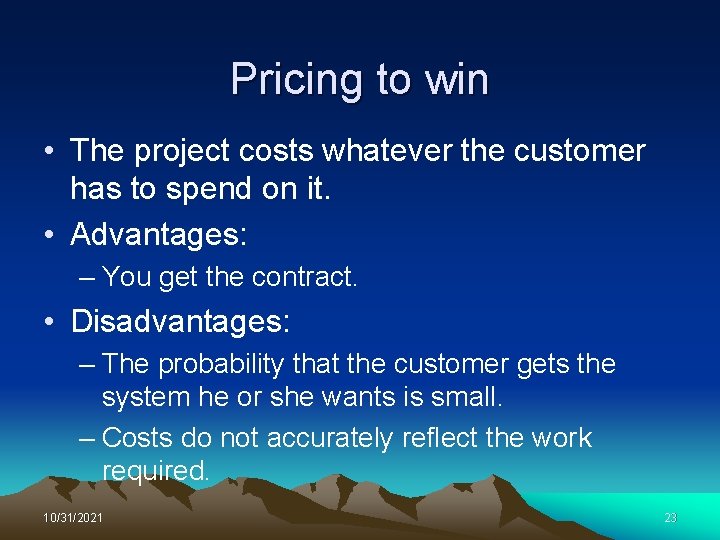 Pricing to win

• The project costs whatever the customer has to spend on it.

• Advantages:

– You get the contract.

• Disadvantages:

– The probability that the customer gets the system he or she wants is small.

– Costs do not accurately reflect the work required.

10/31/2021

23